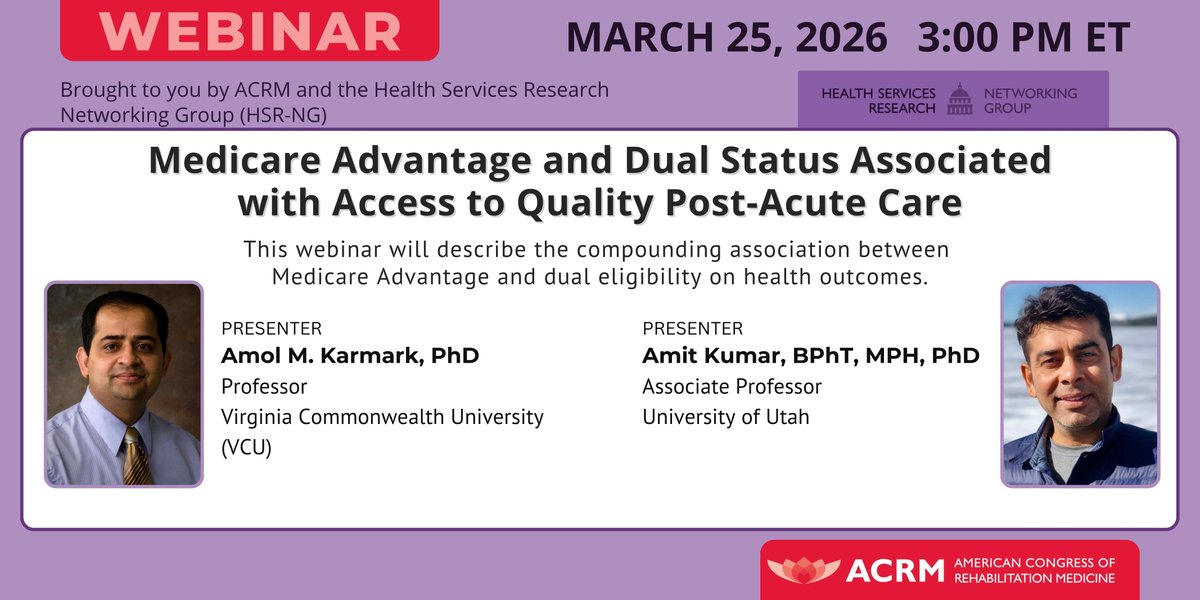 WEBINAR

MARCH 25, 2026 3:00 PM ET

Brought to you by ACRM and the Health Services Research Networking Group (HSR-NG)

HEALTH SERVICES RESEARCH NETWORKING GROUP

Medicare Advantage and Dual Status Associated with Access to Quality Post-Acute Care

This webinar will describe the compounding association between Medicare Advantage and dual eligibility on health outcomes.

PRESENTER
Amol M. Karmark, PhD
Professor
Virginia Commonwealth University (VCU)

PRESENTER
Amit Kumar, BPhT, MPH, PhD
Associate Professor
University of Utah

ACRM AMERICAN CONGRESS OF REHABILITATION MEDICINE